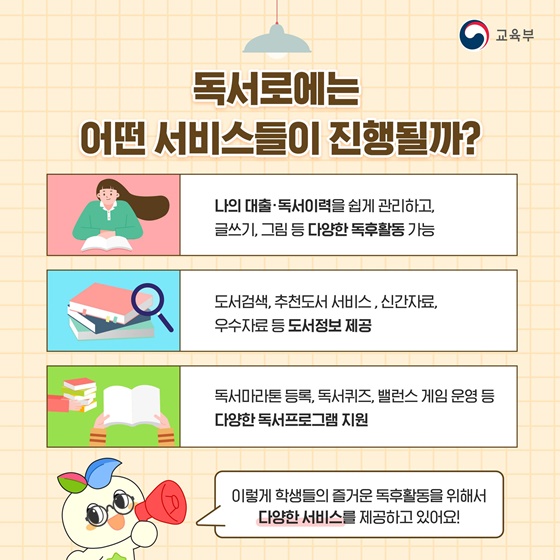 교육부

독서로에는
어떤 서비스들이 진행될까?

나의 대출·독서이력을 쉽게 관리하고,
글쓰기, 그림 등 다양한 독후활동 가능

도서검색, 추천도서 서비스 , 신간자료,
우수자료 등 도서정보 제공

독서마라톤 등록, 독서퀴즈, 밸런스 게임 운영 등
다양한 독서프로그램 지원

이렇게 학생들의 즐거운 독후활동을 위해서
다양한 서비스를 제공하고 있어요!